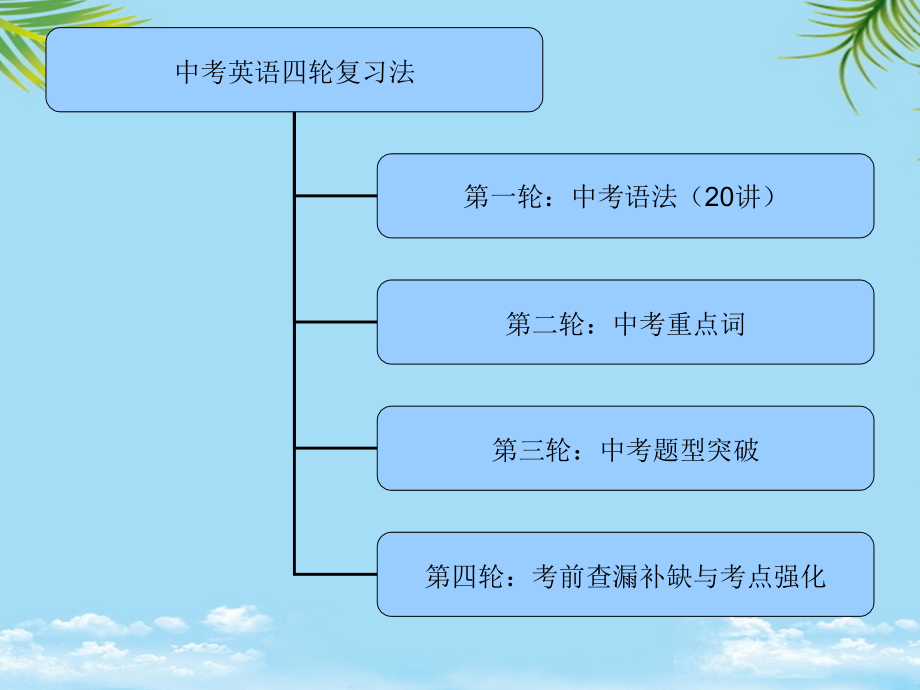 中考英语四轮复习法

第一轮：中考语法（20讲）

第二轮：中考重点词

第三轮：中考题型突破

第四轮：考前查漏补缺与考点强化